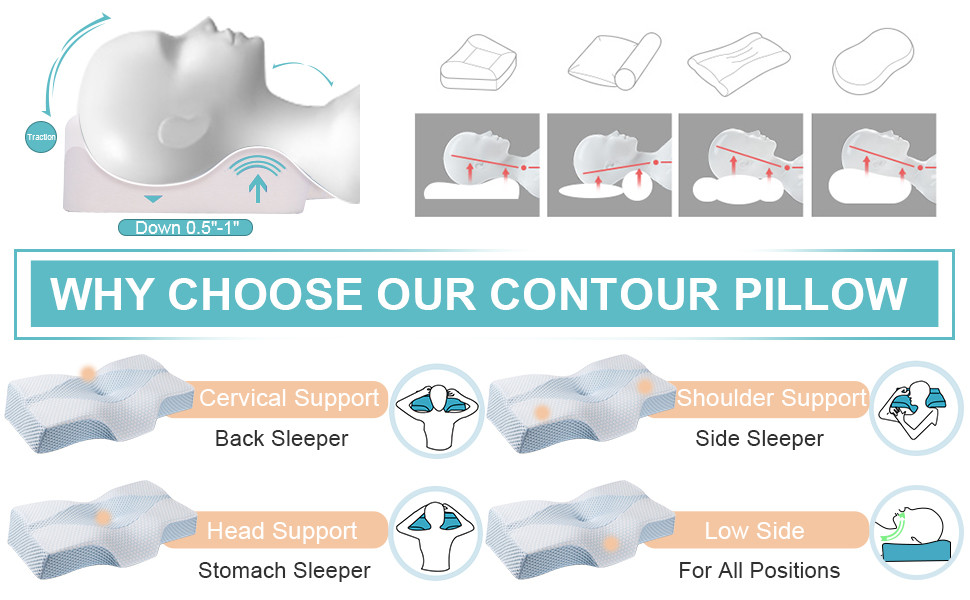 Traction

Down 0.5"-1"

WHY CHOOSE OUR CONTOUR PILLOW

Cervical Support

Back Sleeper

Shoulder Support

Side Sleeper

Head Support

Stomach Sleeper

Low Side

For All Positions